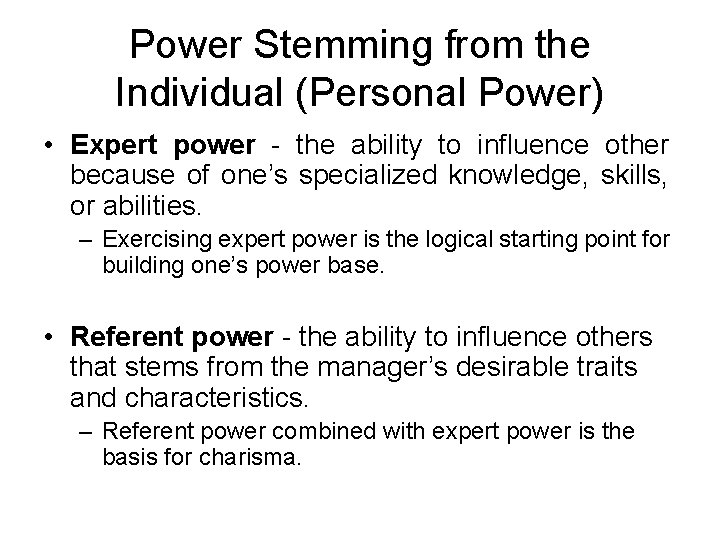 Power Stemming from the Individual (Personal Power)

• Expert power - the ability to influence other because of one's specialized knowledge, skills, or abilities.

– Exercising expert power is the logical starting point for building one's power base.

• Referent power - the ability to influence others that stems from the manager's desirable traits and characteristics.

– Referent power combined with expert power is the basis for charisma.